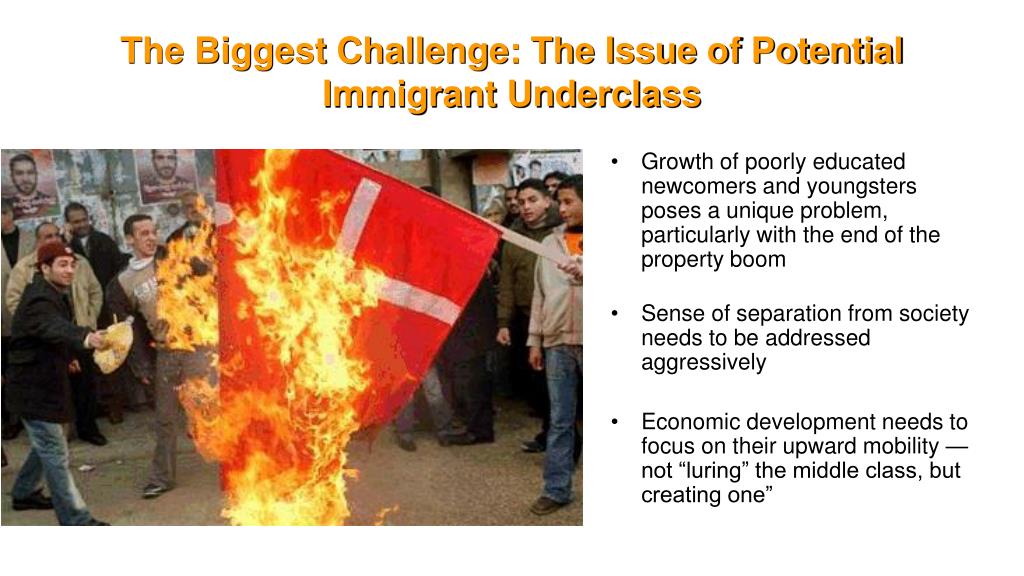 The Biggest Challenge: The Issue of Potential Immigrant Underclass

• Growth of poorly educated newcomers and youngsters poses a unique problem, particularly with the end of the property boom

• Sense of separation from society needs to be addressed aggressively

• Economic development needs to focus on their upward mobility — not “luring” the middle class, but creating one”